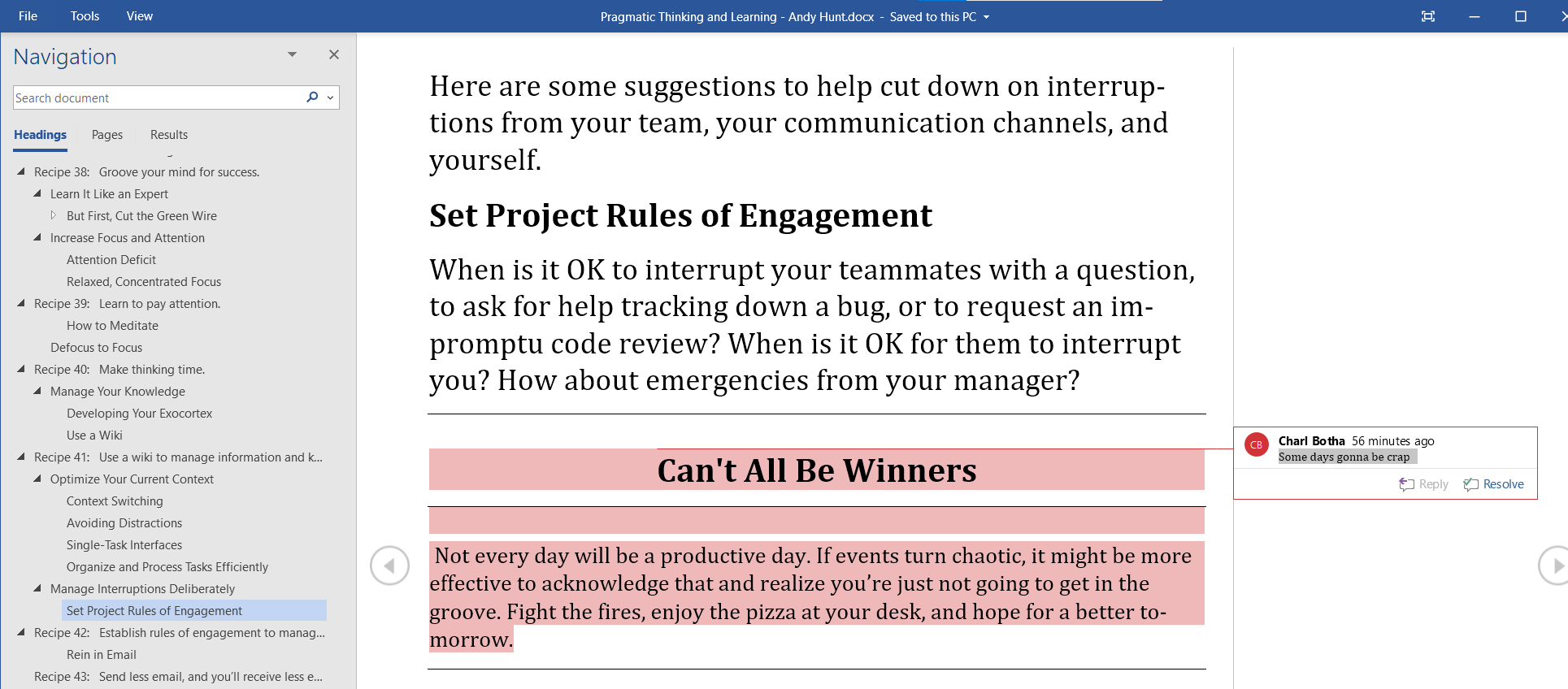 File Tools View

Pragmatic Thinking and Learning - Andy Hunt.docx - Saved to this PC

Navigation

Search document

Headings Pages Results

Recipe 38: Groove your mind for success.
Learn It Like an Expert
But First, Cut the Green Wire
Increase Focus and Attention
Attention Deficit
Relaxed, Concentrated Focus
Recipe 39: Learn to pay attention.
How to Meditate
Defocus to Focus
Recipe 40: Make thinking time.
Manage Your Knowledge
Developing Your Exocortex
Use a Wiki
Recipe 41: Use a wiki to manage information and k...
Optimize Your Current Context
Context Switching
Avoiding Distractions
Single-Task Interfaces
Organize and Process Tasks Efficiently
Manage Interruptions Deliberately
Set Project Rules of Engagement
Recipe 42: Establish rules of engagement to manag...
Rein in Email
Recipe 43: Send less email, and you'll receive less e...

Here are some suggestions to help cut down on interruptions from your team, your communication channels, and yourself.

Set Project Rules of Engagement

When is it OK to interrupt your teammates with a question, to ask for help tracking down a bug, or to request an impromptu code review? When is it OK for them to interrupt you? How about emergencies from your manager?

Can't All Be Winners

Not every day will be a productive day. If events turn chaotic, it might be more effective to acknowledge that and realize you're just not going to get in the groove. Fight the fires, enjoy the pizza at your desk, and hope for a better tomorrow.

CB Charl Botha 56 minutes ago
Some days gonna be crap
Reply Resolve